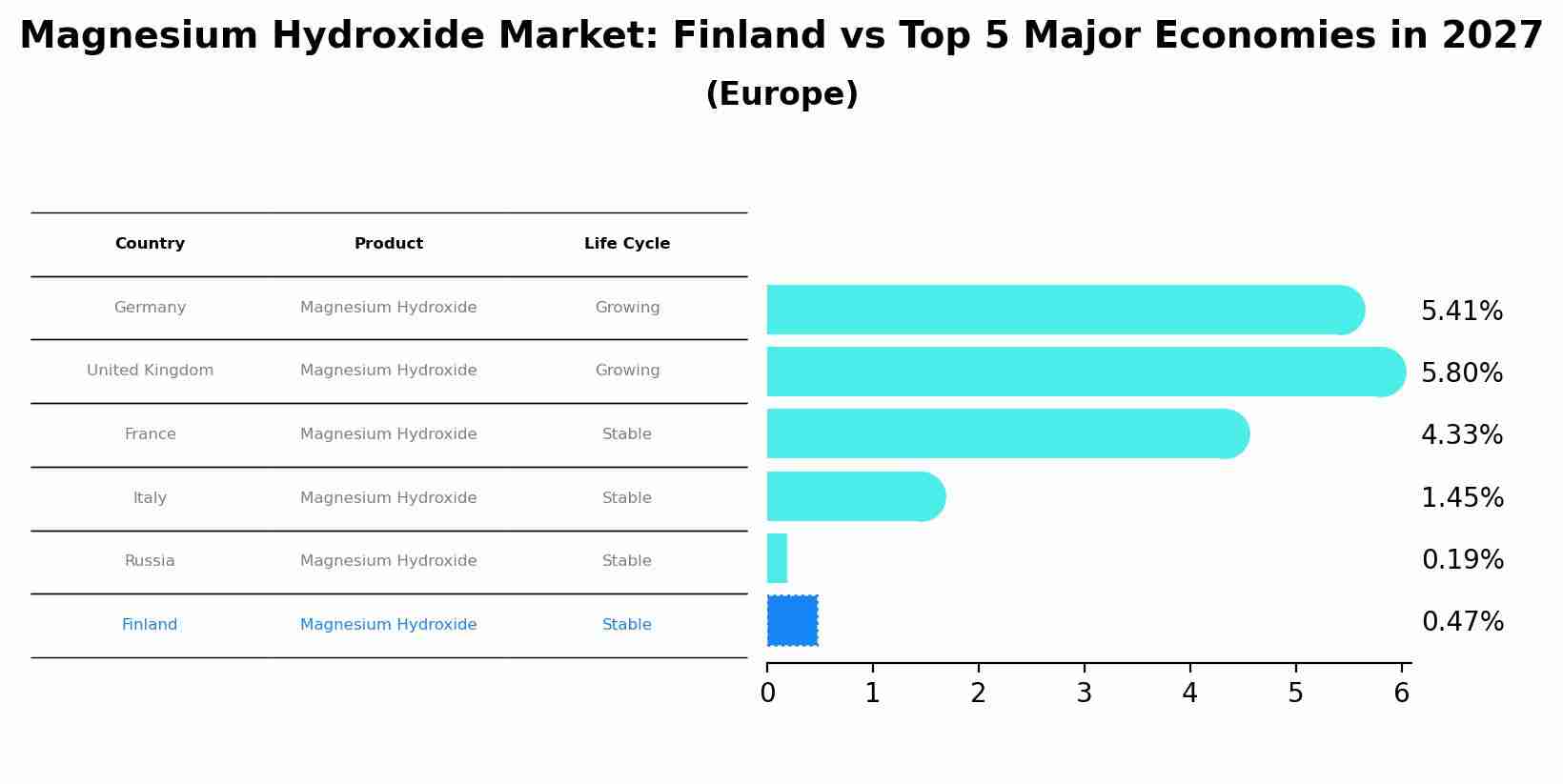 Magnesium Hydroxide Market: Finland vs Top 5 Major Economies in 2027
(Europe)

| Country | Product | Life Cycle |
|---|---|---|
| Germany | Magnesium Hydroxide | Growing |
| United Kingdom | Magnesium Hydroxide | Growing |
| France | Magnesium Hydroxide | Stable |
| Italy | Magnesium Hydroxide | Stable |
| Russia | Magnesium Hydroxide | Stable |
| Finland | Magnesium Hydroxide | Stable |

5.41%
5.80%
4.33%
1.45%
0.19%
0.47%

0 1 2 3 4 5 6